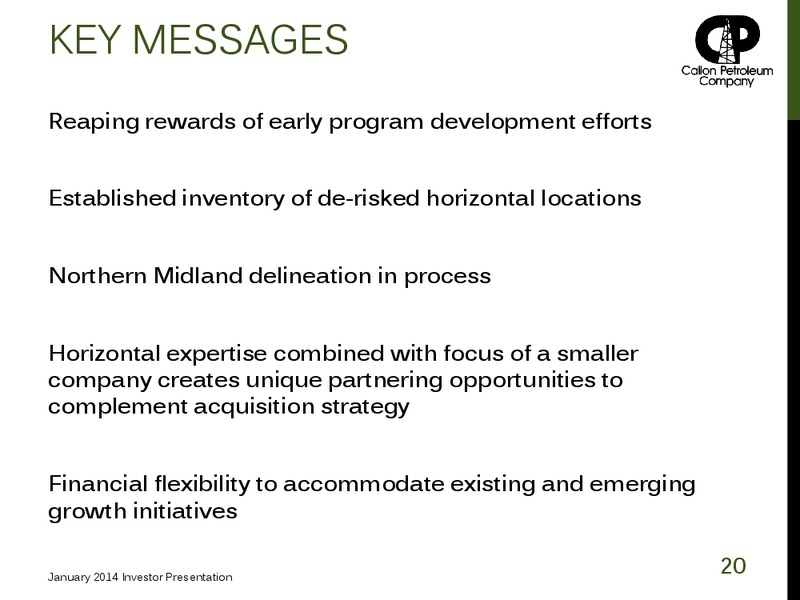 KEY MESSAGES

CP
Callon Petroleum Company

Reaping rewards of early program development efforts

Established inventory of de-risked horizontal locations

Northern Midland delineation in process

Horizontal expertise combined with focus of a smaller company creates unique partnering opportunities to complement acquisition strategy

Financial flexibility to accommodate existing and emerging growth initiatives

January 2014 Investor Presentation

20